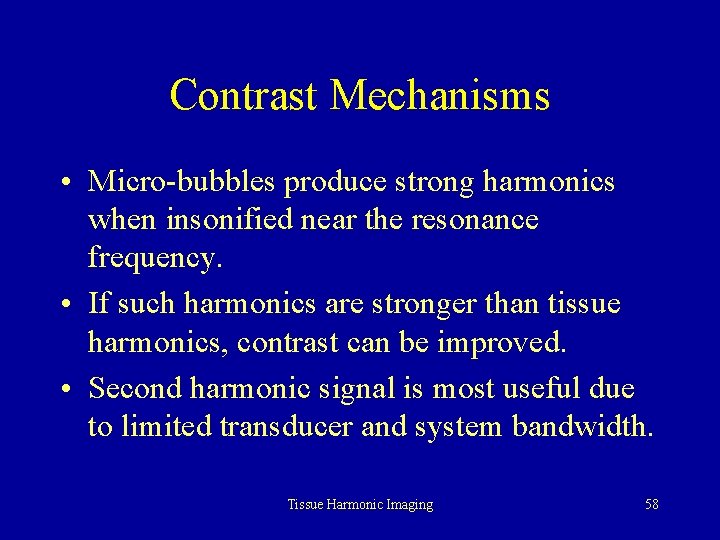 Contrast Mechanisms

• Micro-bubbles produce strong harmonics when insonified near the resonance frequency.

• If such harmonics are stronger than tissue harmonics, contrast can be improved.

• Second harmonic signal is most useful due to limited transducer and system bandwidth.

Tissue Harmonic Imaging

58